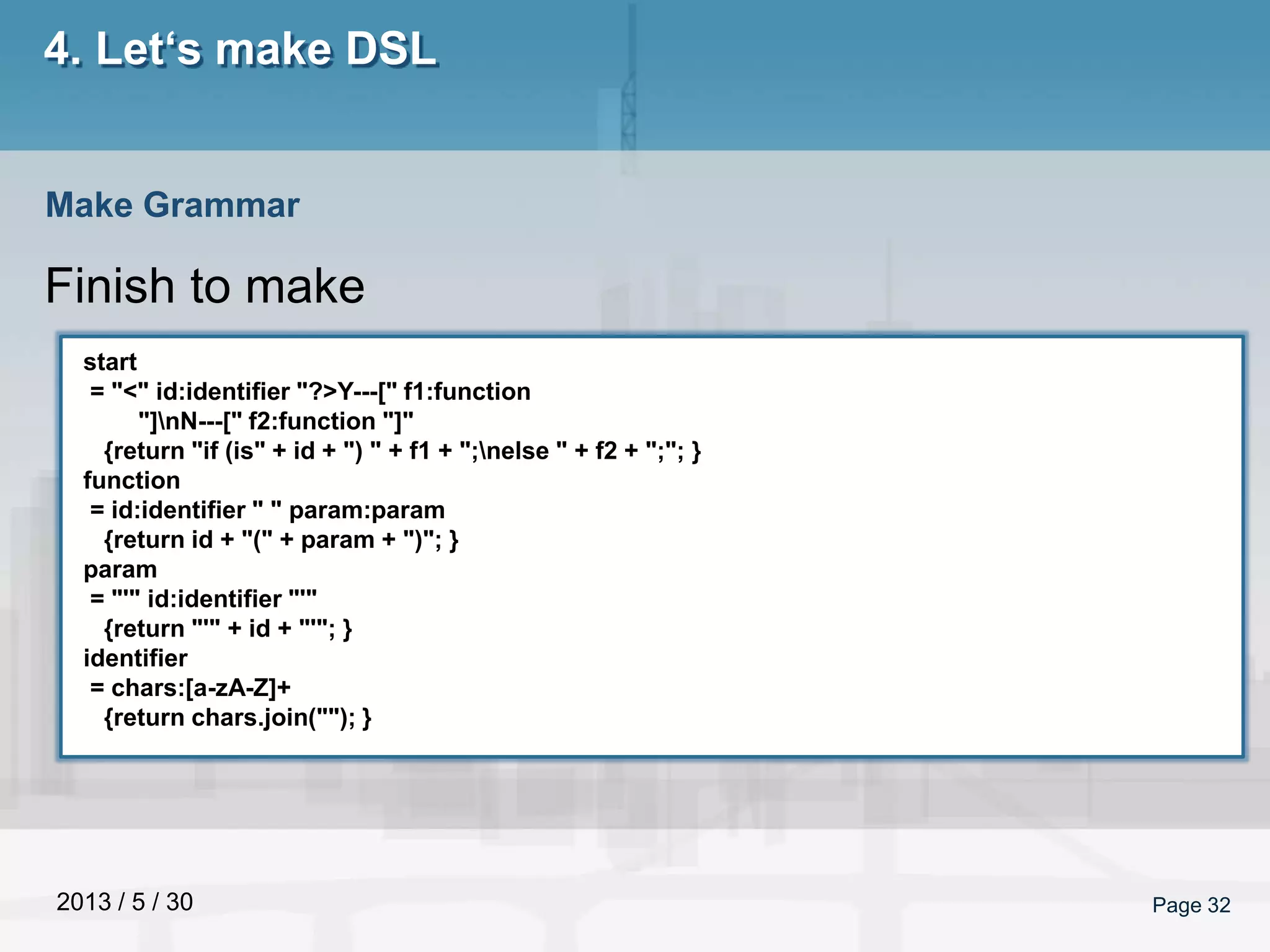 4. Let‘s make DSL

Make Grammar

Finish to make

start
 = "<" id:identifier "?>Y---[" f1:function
 "]\nN---[" f2:function "]"
 {return "if (is" + id + ") " + f1 + ";\nelse " + f2 + ";"; }
function
 = id:identifier " " param:param
 {return id + "(" + param + ")"; }
param
 = "'" id:identifier "'"
 {return "'" + id + "'"; }
identifier
 = chars:[a-zA-Z]+
 {return chars.join(""); }

2013 / 5 / 30

Page 32